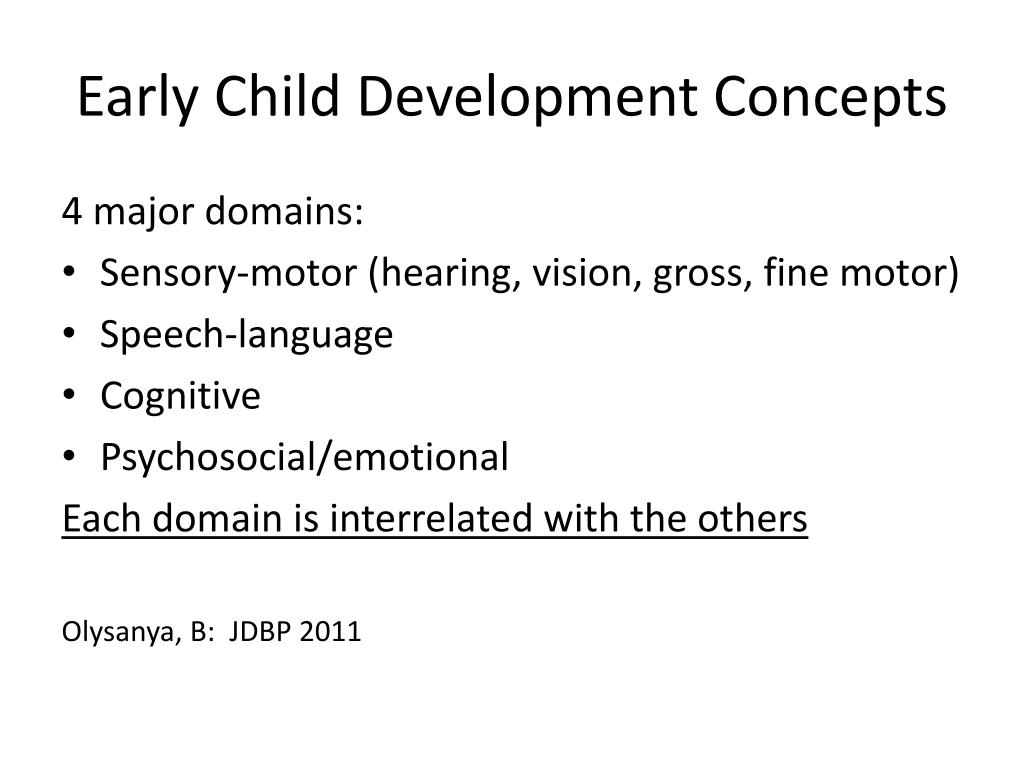 Early Child Development Concepts

4 major domains:
• Sensory-motor (hearing, vision, gross, fine motor)
• Speech-language
• Cognitive
• Psychosocial/emotional
Each domain is interrelated with the others

Olysanya, B: JDBP 2011